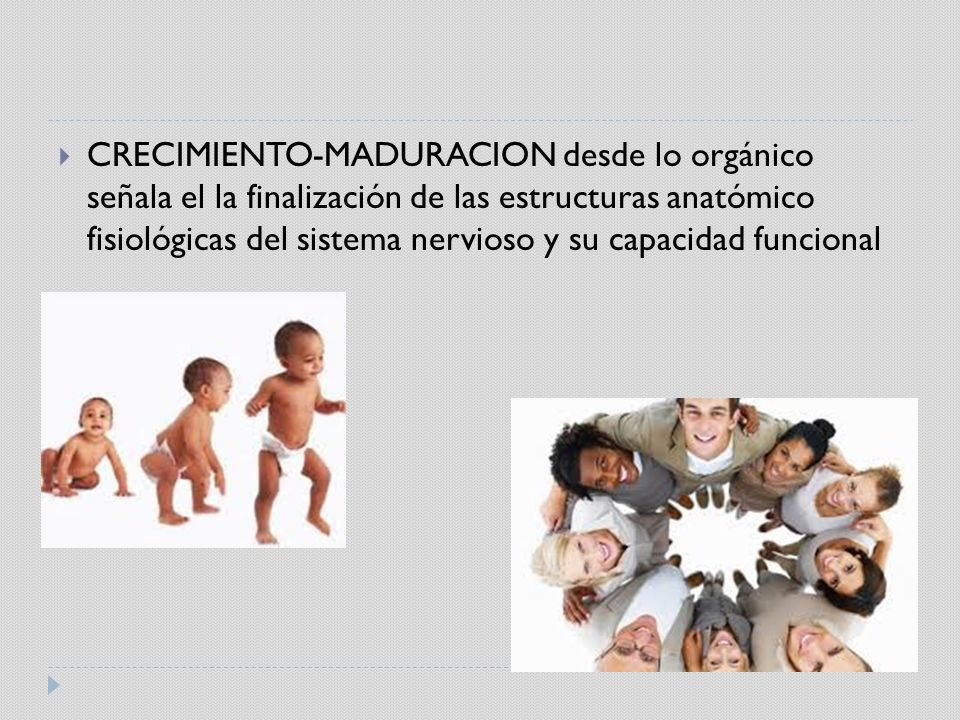 CRECIMIENTO-MADURACION desde lo orgánico señala el la finalización de las estructuras anatómico fisiológicas del sistema nervioso y su capacidad funcional